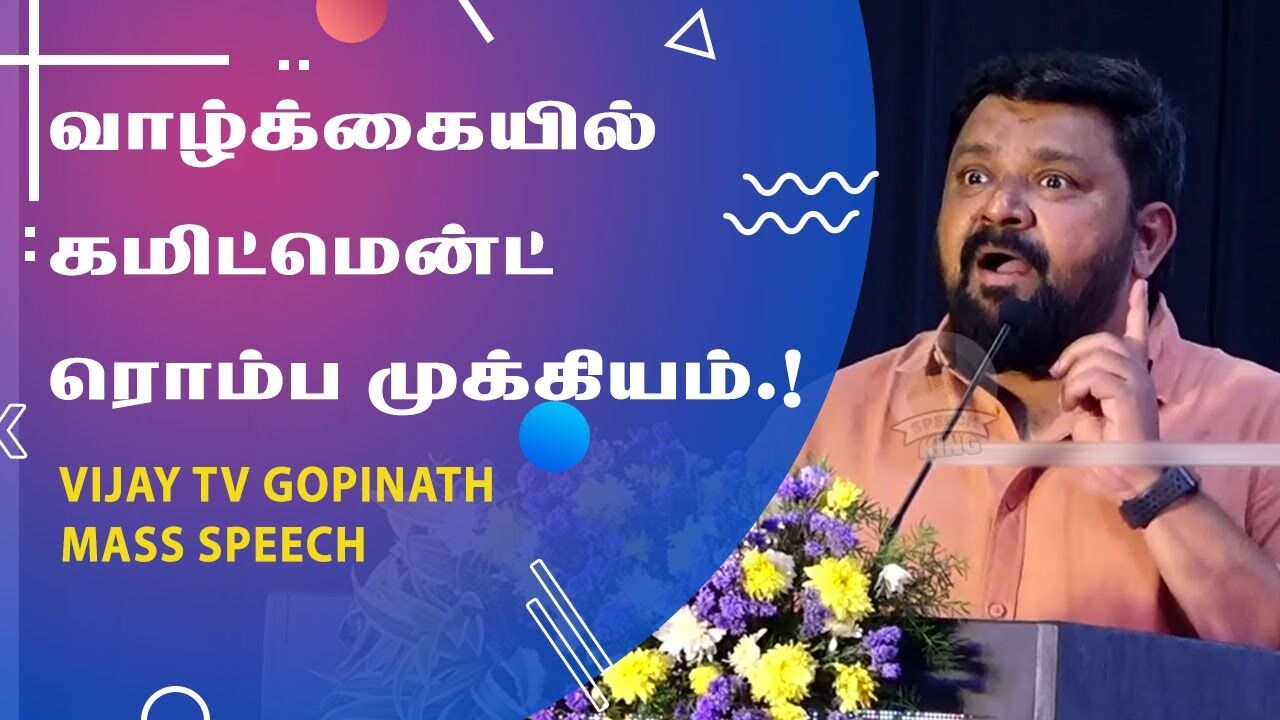 வாழ்க்கையில் கமிட்மென்ட் ரொம்ப முக்கியம்.!

VIJAY TV GOPINATH MASS SPEECH

SPEECH KING